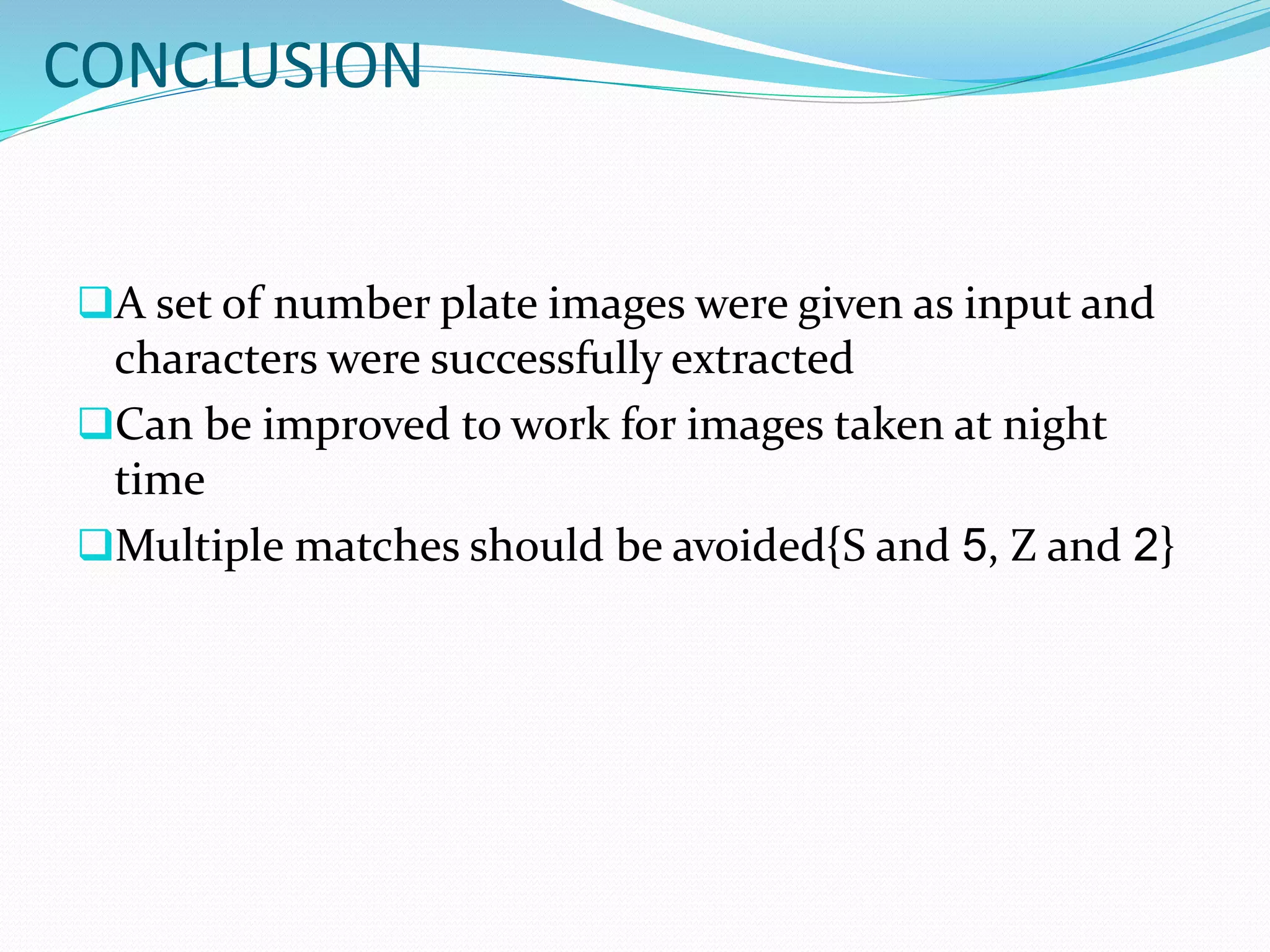 CONCLUSION

❑A set of number plate images were given as input and characters were successfully extracted

❑Can be improved to work for images taken at night time

❑Multiple matches should be avoided{S and 5, Z and 2}